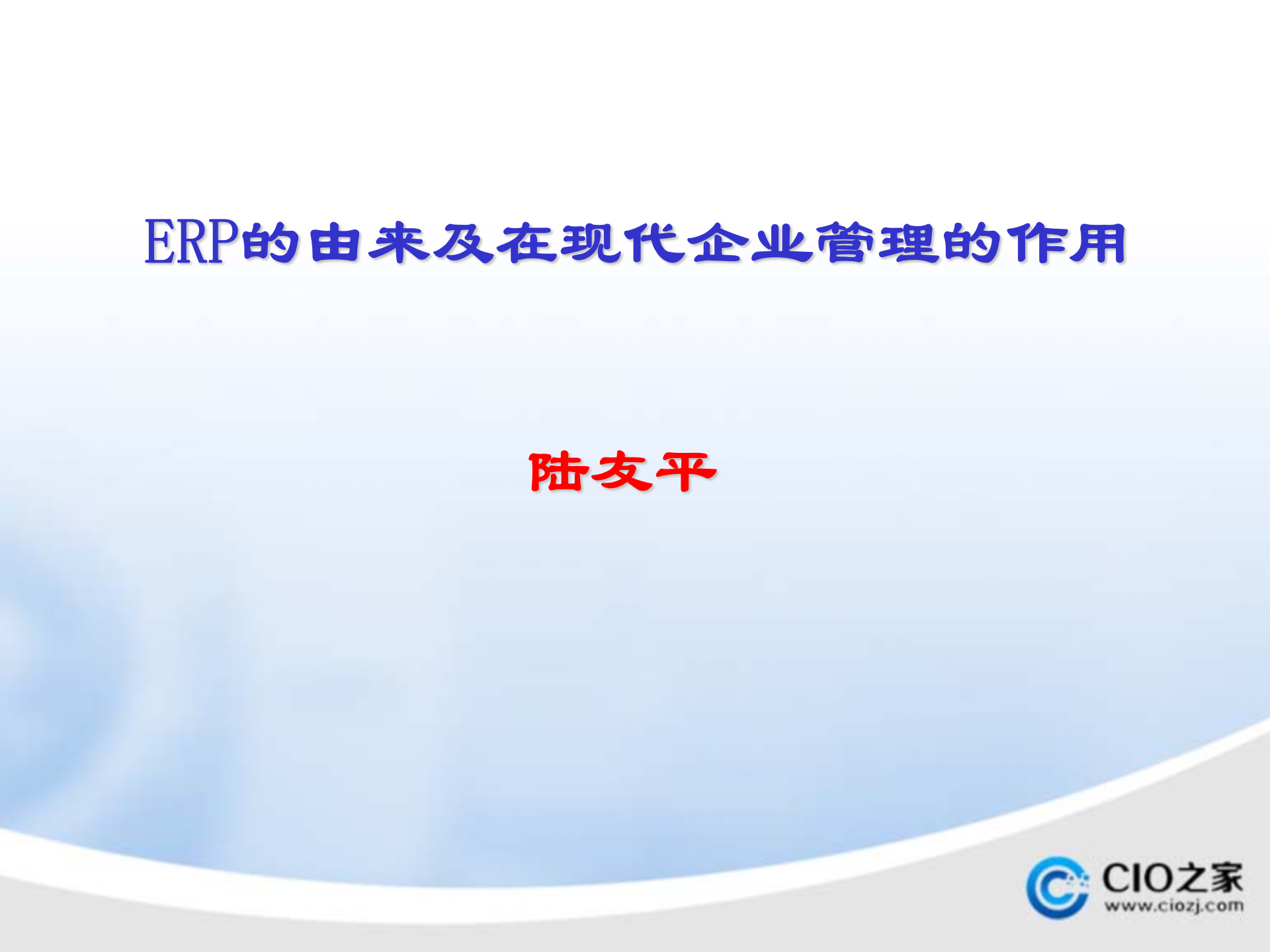 ERP的由来及在现代企业管理的作用

陆友平

CIO之家
www.ciozj.com